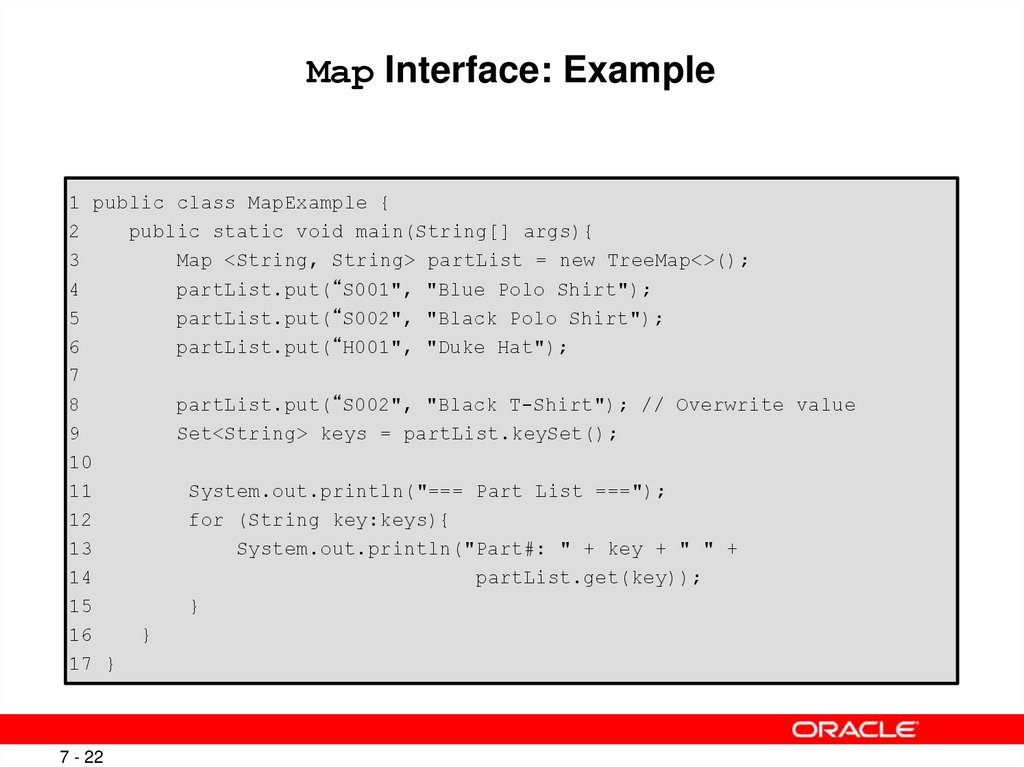 Map Interface: Example

1 public class MapExample {
2 public static void main(String[] args){
3 Map <String, String> partList = new TreeMap<>();
4 partList.put(“S001", "Blue Polo Shirt");
5 partList.put(“S002", "Black Polo Shirt");
6 partList.put(“H001", "Duke Hat");
7
8 partList.put(“S002", "Black T-Shirt"); // Overwrite value
9 Set<String> keys = partList.keySet();
10
11 System.out.println("=== Part List ===");
12 for (String key:keys){
13 System.out.println("Part#: " + key + " " +
14 partList.get(key));
15 }
16 }
17 }

ORACLE

7 - 22